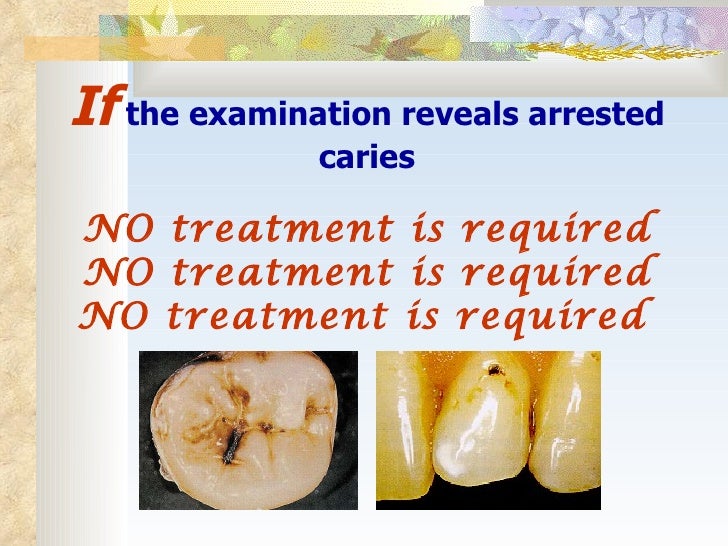 If the examination reveals arrested caries

NO treatment is required
NO treatment is required
NO treatment is required